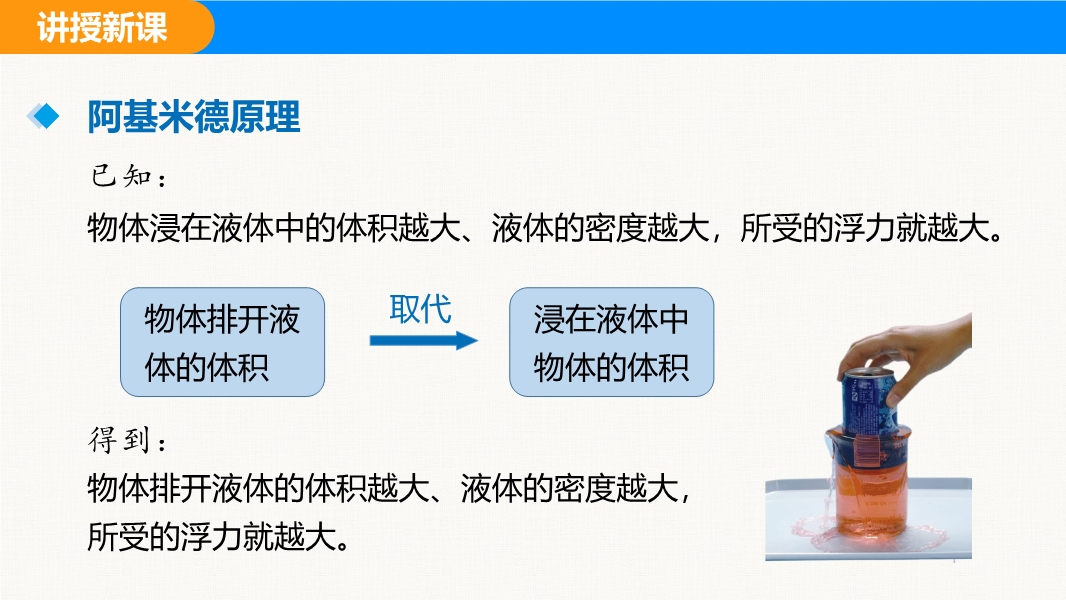 讲授新课

阿基米德原理

已知：

物体浸在液体中的体积越大、液体的密度越大，所受的浮力就越大。

物体排开液体的体积

取代

浸在液体中物体的体积

得到：

物体排开液体的体积越大、液体的密度越大，所受的浮力就越大。